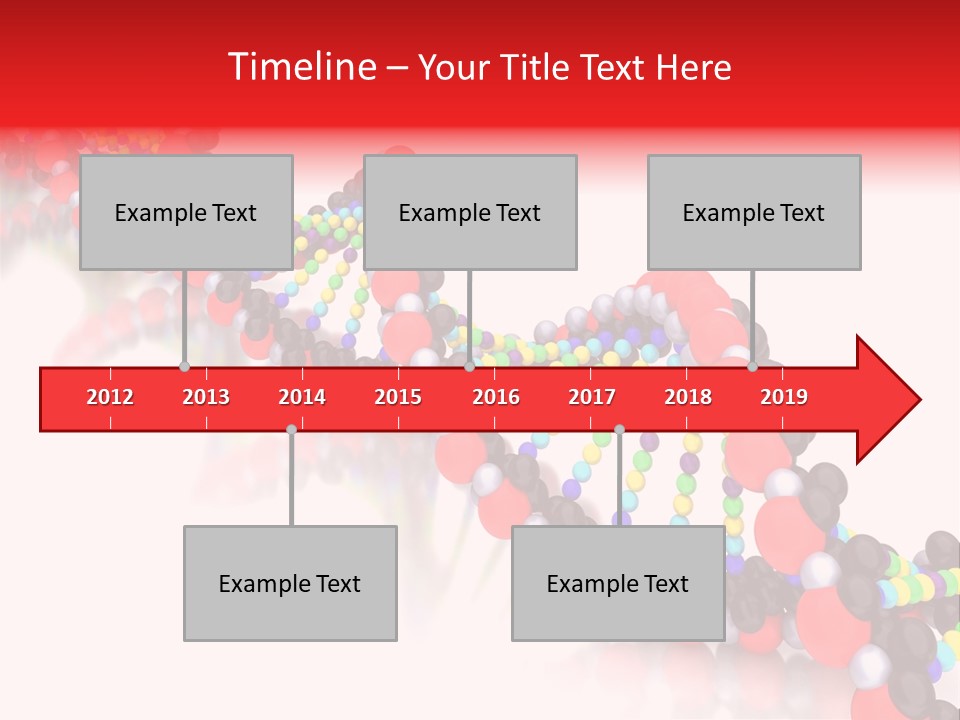 Timeline – Your Title Text Here

Example Text

Example Text

Example Text

2012 2013 2014 2015 2016 2017 2018 2019

Example Text

Example Text